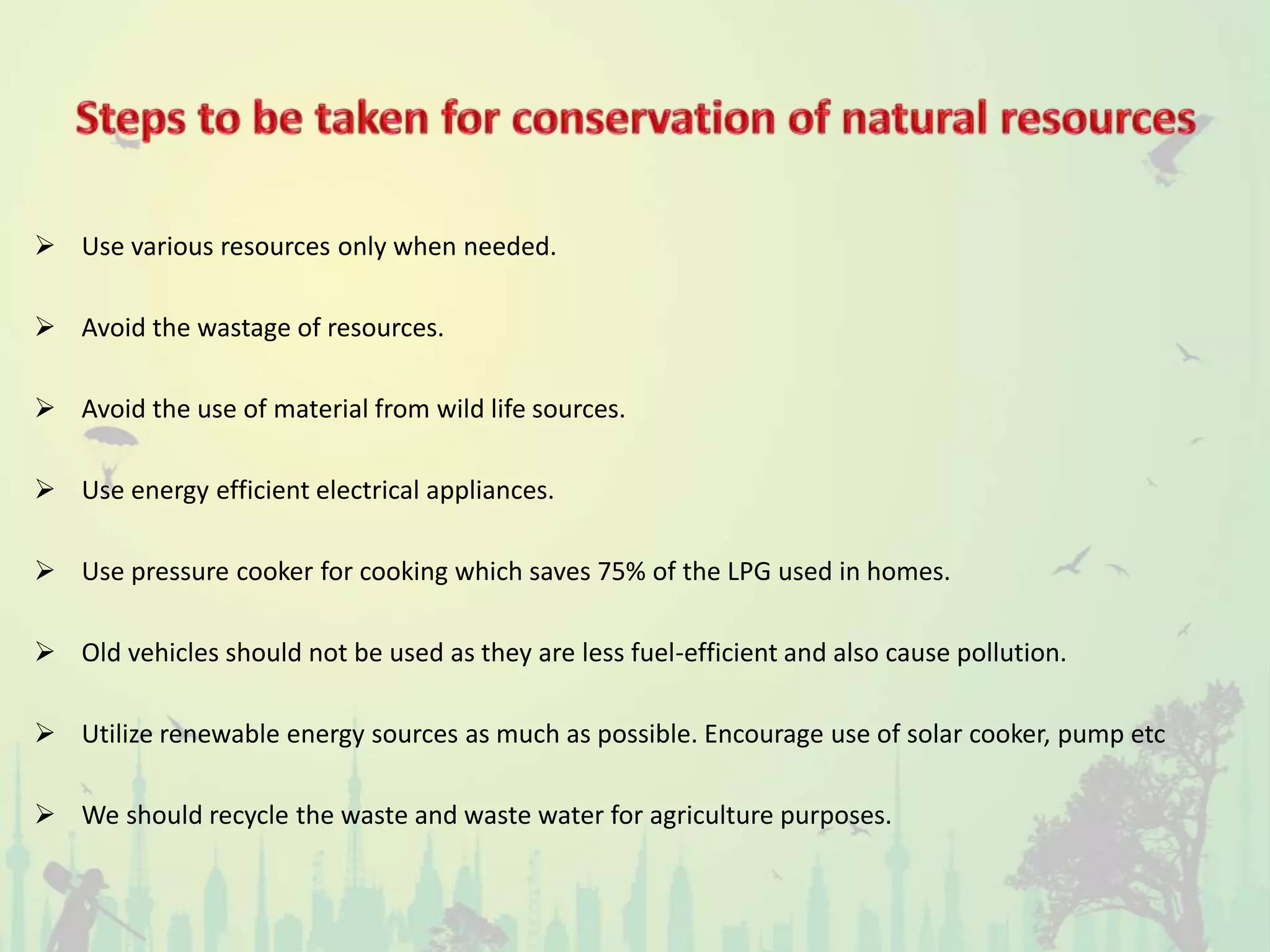 Steps to be taken for conservation of natural resources

➢ Use various resources only when needed.

➢ Avoid the wastage of resources.

➢ Avoid the use of material from wild life sources.

➢ Use energy efficient electrical appliances.

➢ Use pressure cooker for cooking which saves 75% of the LPG used in homes.

➢ Old vehicles should not be used as they are less fuel-efficient and also cause pollution.

➢ Utilize renewable energy sources as much as possible. Encourage use of solar cooker, pump etc

➢ We should recycle the waste and waste water for agriculture purposes.